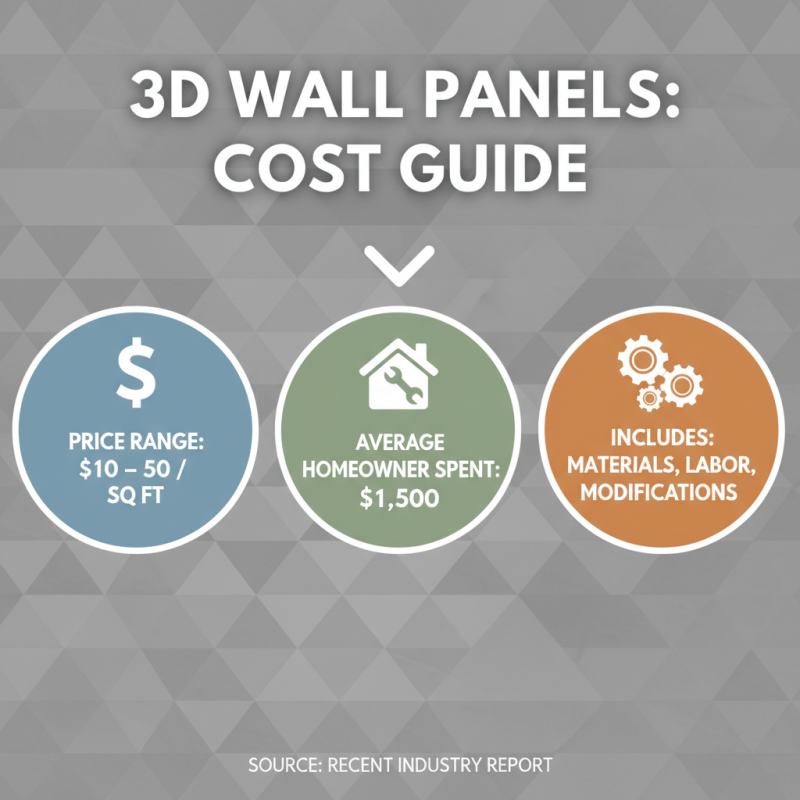 3D WALL PANELS: COST GUIDE

$

PRICE RANGE: \$10 – 50 / SQ FT

AVERAGE HOMEOWNER SPENT: \$1,500

INCLUDES: MATERIALS, LABOR, MODIFICATIONS

SOURCE: RECENT INDUSTRY REPORT